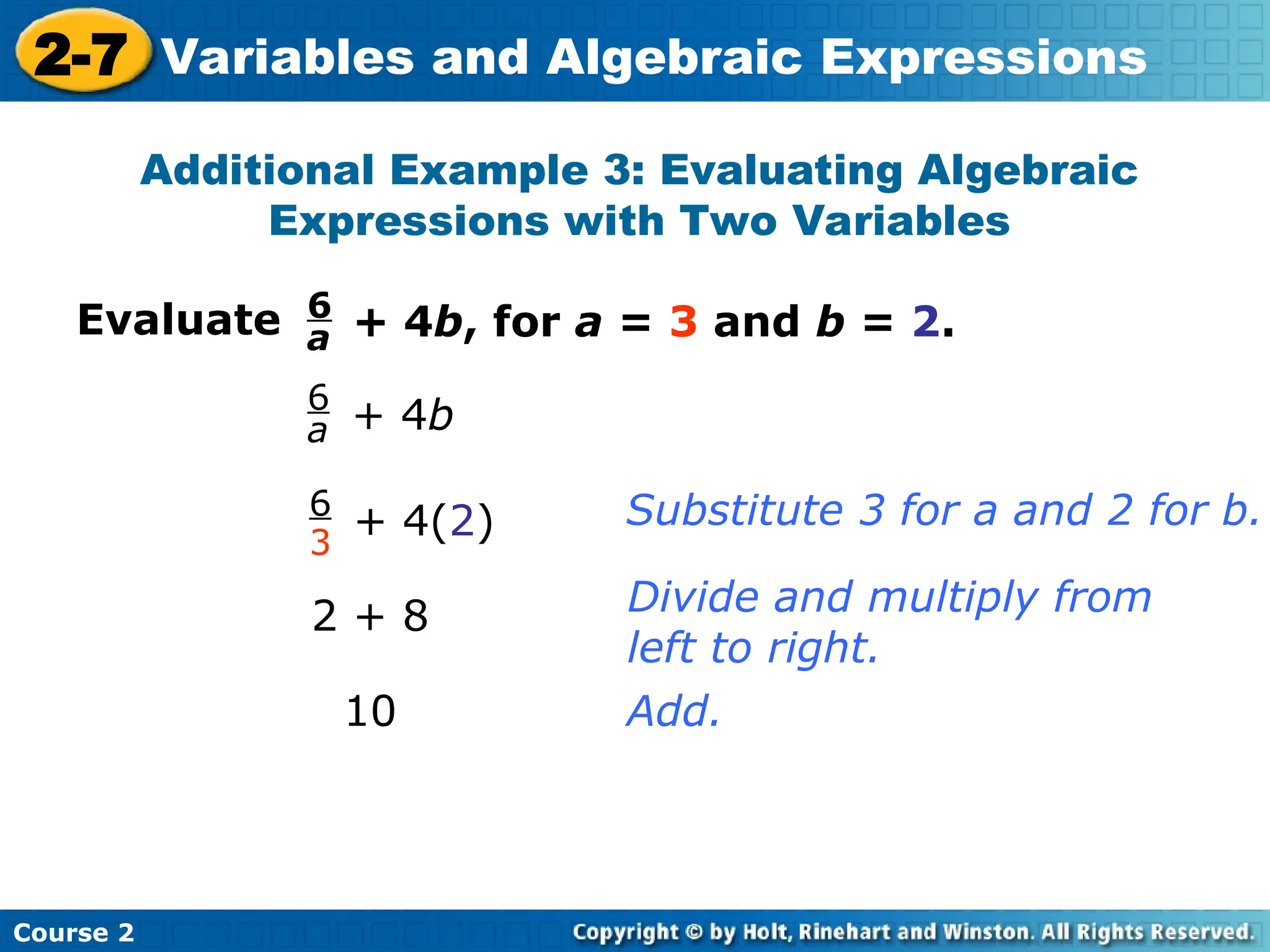 2-7 Variables and Algebraic Expressions

Additional Example 3: Evaluating Algebraic Expressions with Two Variables

Evaluate $\frac{6}{a} + 4b$, for $a = 3$ and $b = 2$.

$\frac{6}{a} + 4b$

$\frac{6}{3} + 4(2)$ Substitute 3 for a and 2 for b.

$2 + 8$ Divide and multiply from left to right.

$10$ Add.

Course 2

Copyright © by Holt, Rinehart and Winston. All Rights Reserved.